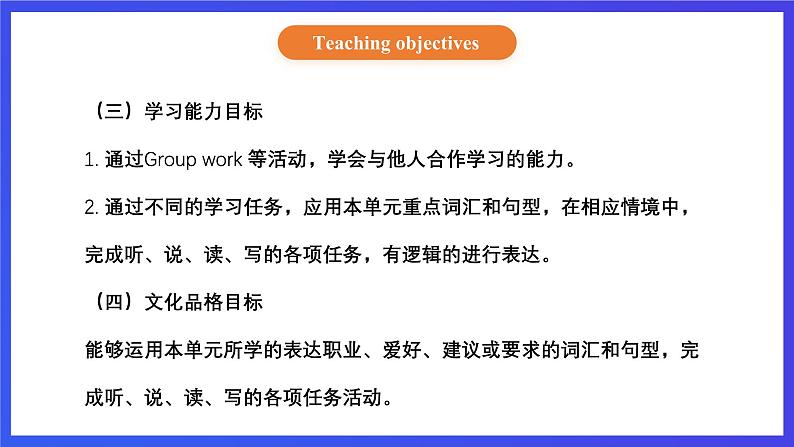 Teaching objectives

（三）学习能力目标

1. 通过Group work 等活动，学会与他人合作学习的能力。

2. 通过不同的学习任务，应用本单元重点词汇和句型，在相应情境中，完成听、说、读、写的各项任务，有逻辑的进行表达。

（四）文化品格目标

能够运用本单元所学的表达职业、爱好、建议或要求的词汇和句型，完成听、说、读、写的各项任务活动。